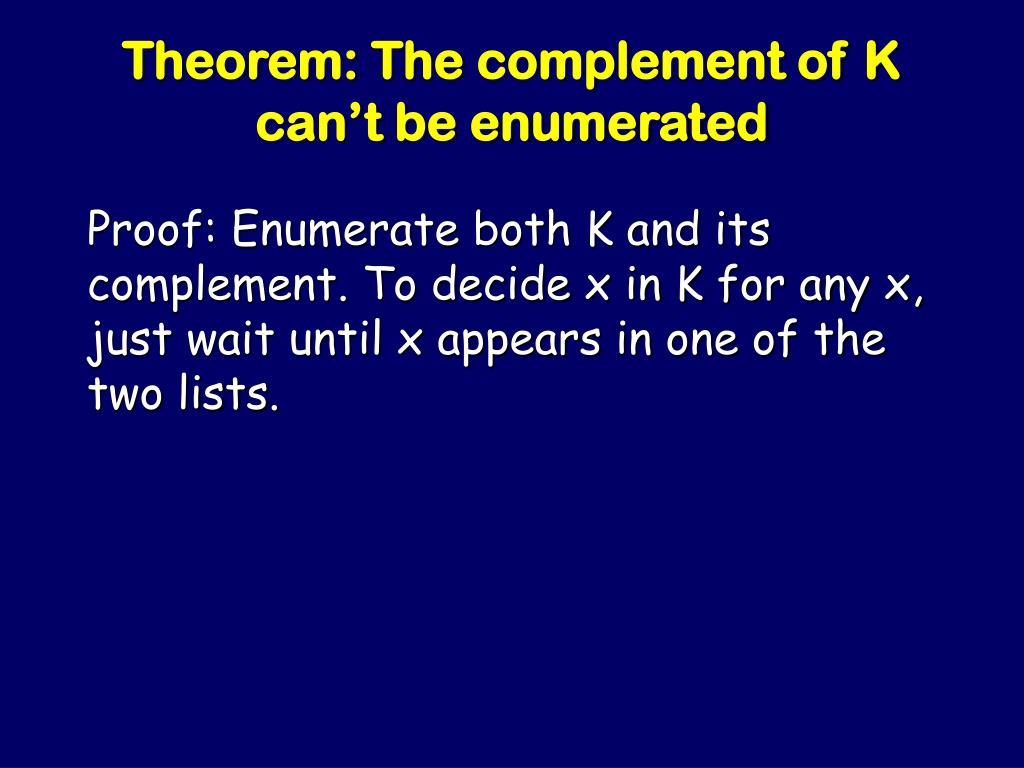 Theorem: The complement of K can’t be enumerated

Proof: Enumerate both K and its complement. To decide x in K for any x, just wait until x appears in one of the two lists.